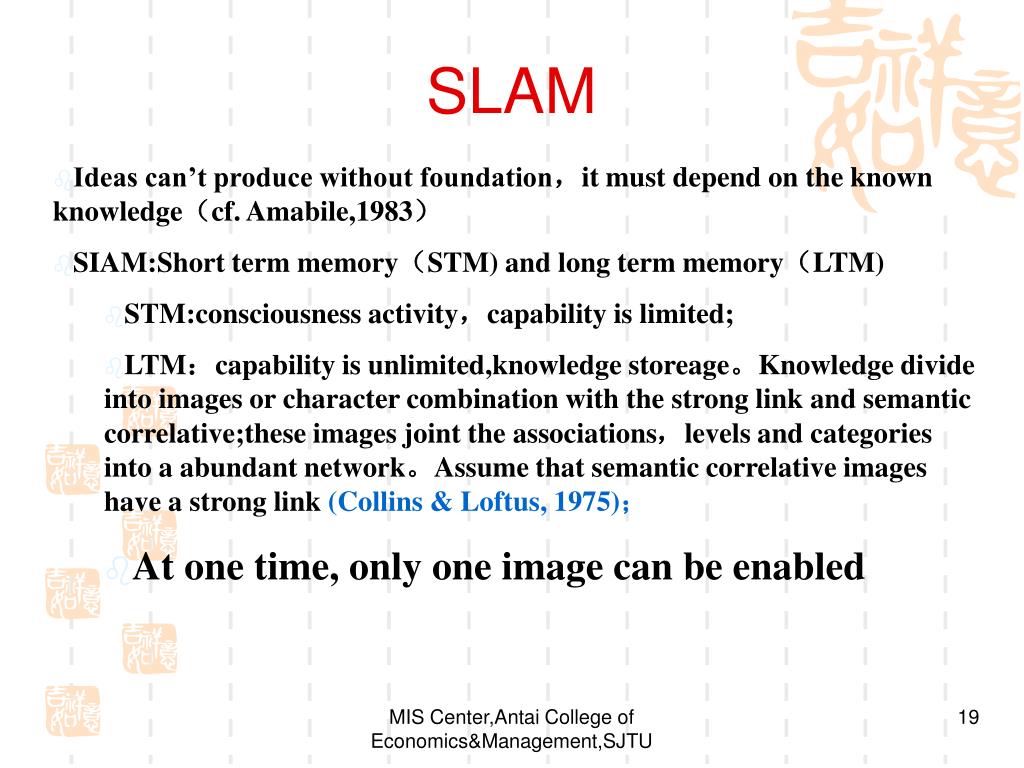 SLAM

Ideas can’t produce without foundation，it must depend on the known knowledge（cf. Amabile,1983）

SIAM:Short term memory（STM) and long term memory（LTM)

STM:consciousness activity，capability is limited;

LTM：capability is unlimited,knowledge storeage。Knowledge divide into images or character combination with the strong link and semantic correlative;these images joint the associations，levels and categories into a abundant network。Assume that semantic correlative images have a strong link (Collins & Loftus, 1975);

At one time, only one image can be enabled

MIS Center,Antai College of Economics&Management,SJTU

19